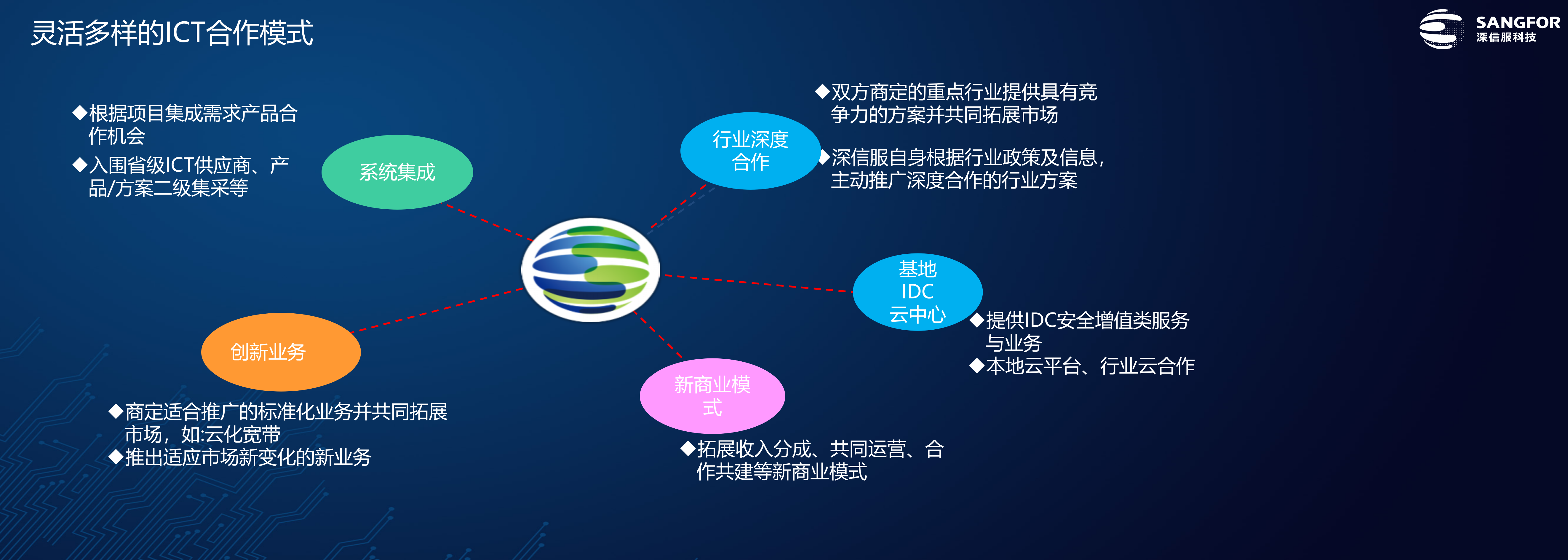 灵活多样的ICT合作模式

SANGFOR
深信服科技

◆根据项目集成需求产品合作机会
◆入围省级ICT供应商、产品/方案二级集采等

系统集成

行业深度合作

◆双方商定的重点行业提供具有竞争力的方案并共同拓展市场
◆深信服自身根据行业政策及信息，主动推广深度合作的行业方案

基地 IDC 云中心

◆提供IDC安全增值类服务与业务
◆本地云平台、行业云合作

创新业务

◆商定适合推广的标准化业务并共同拓展市场，如:云化宽带
◆推出适应市场新变化的新业务

新商业模式

◆拓展收入分成、共同运营、合作共建等新商业模式